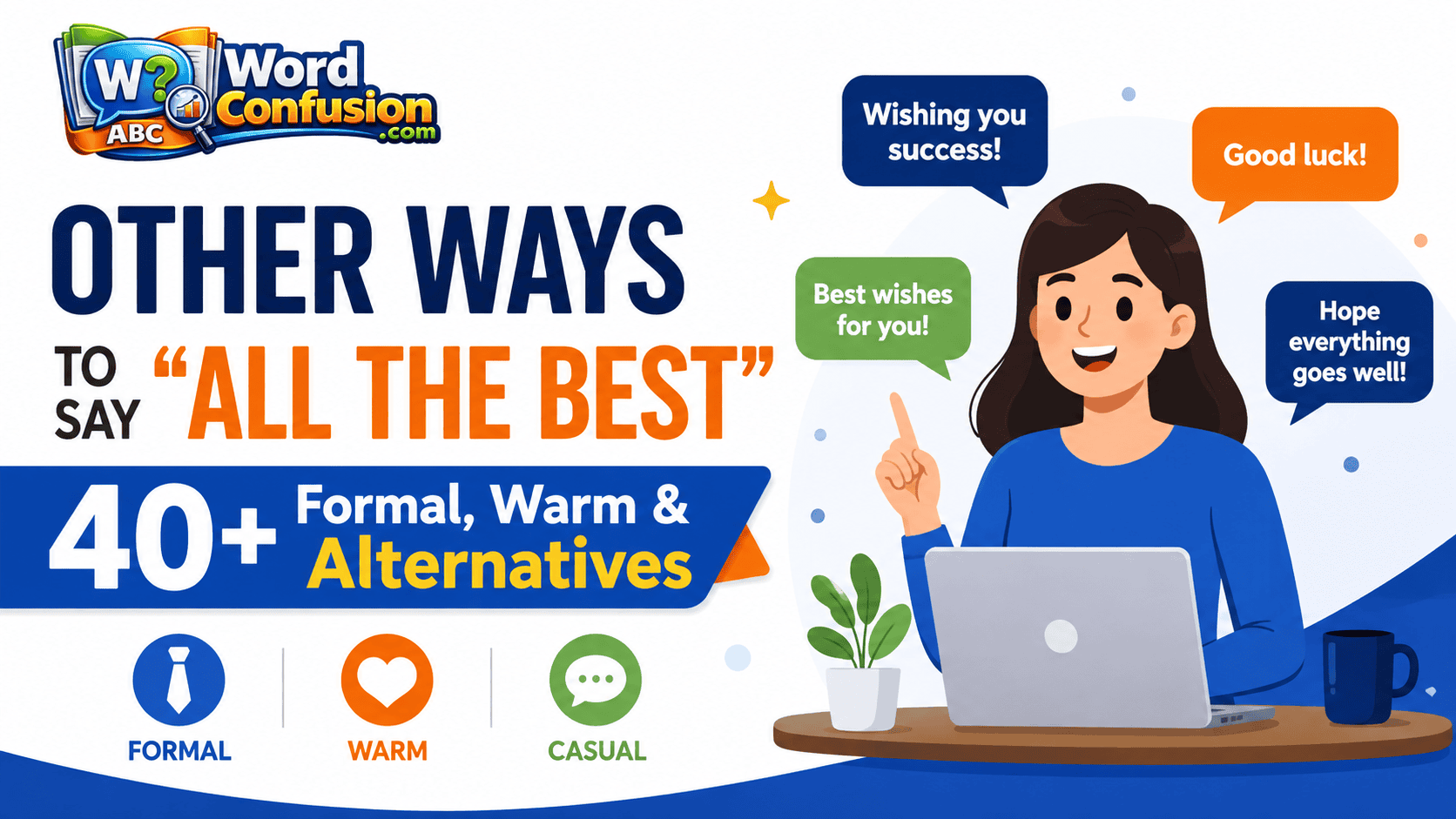 W? ABC Word Confusion .com

OTHER WAYS TO SAY "ALL THE BEST"

40+ Formal, Warm & Alternatives

FORMAL

WARM

CASUAL

Wishing you success!

Good luck!

Best wishes for you!

Hope everything goes well!